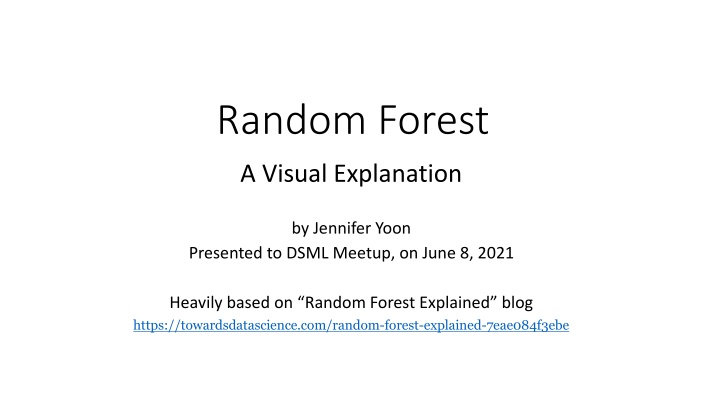 Random Forest

A Visual Explanation

by Jennifer Yoon
Presented to DSML Meetup, on June 8, 2021

Heavily based on “Random Forest Explained” blog
https://towardsdatascience.com/random-forest-explained-7eae084f3ebe